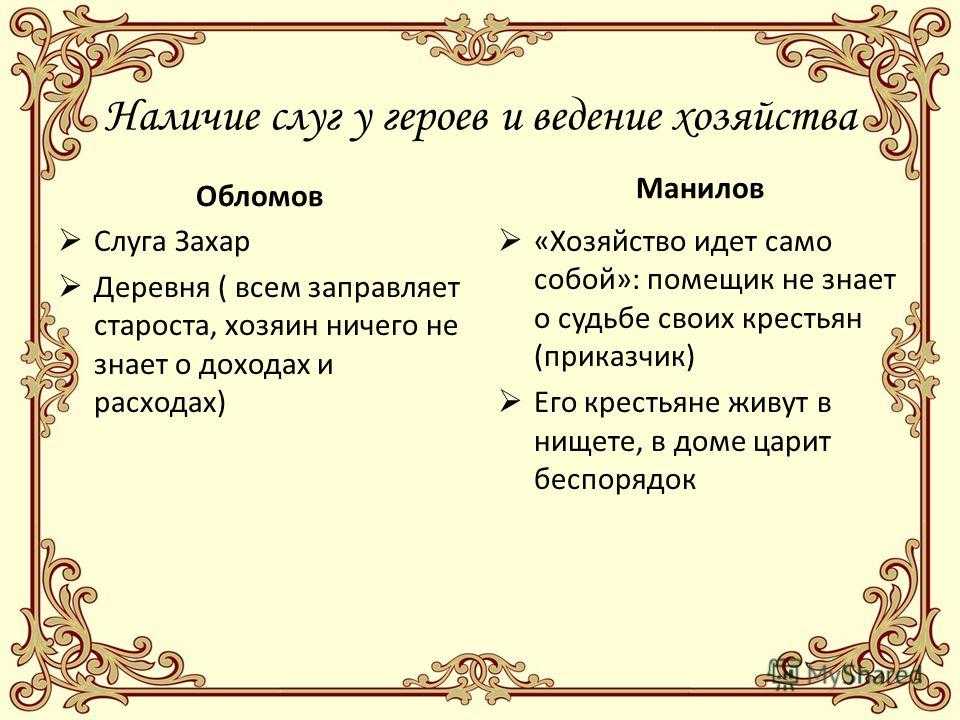 Наличие слуг у героев и ведение хозяйства

Обломов

➢ Слуга Захар

➢ Деревня ( всем заправляет староста, хозяин ничего не знает о доходах и расходах)

Манилов

➢ «Хозяйство идет само собой»: помещик не знает о судьбе своих крестьян (приказчик)

➢ Его крестьяне живут в нищете, в доме царит беспорядок

MyShared